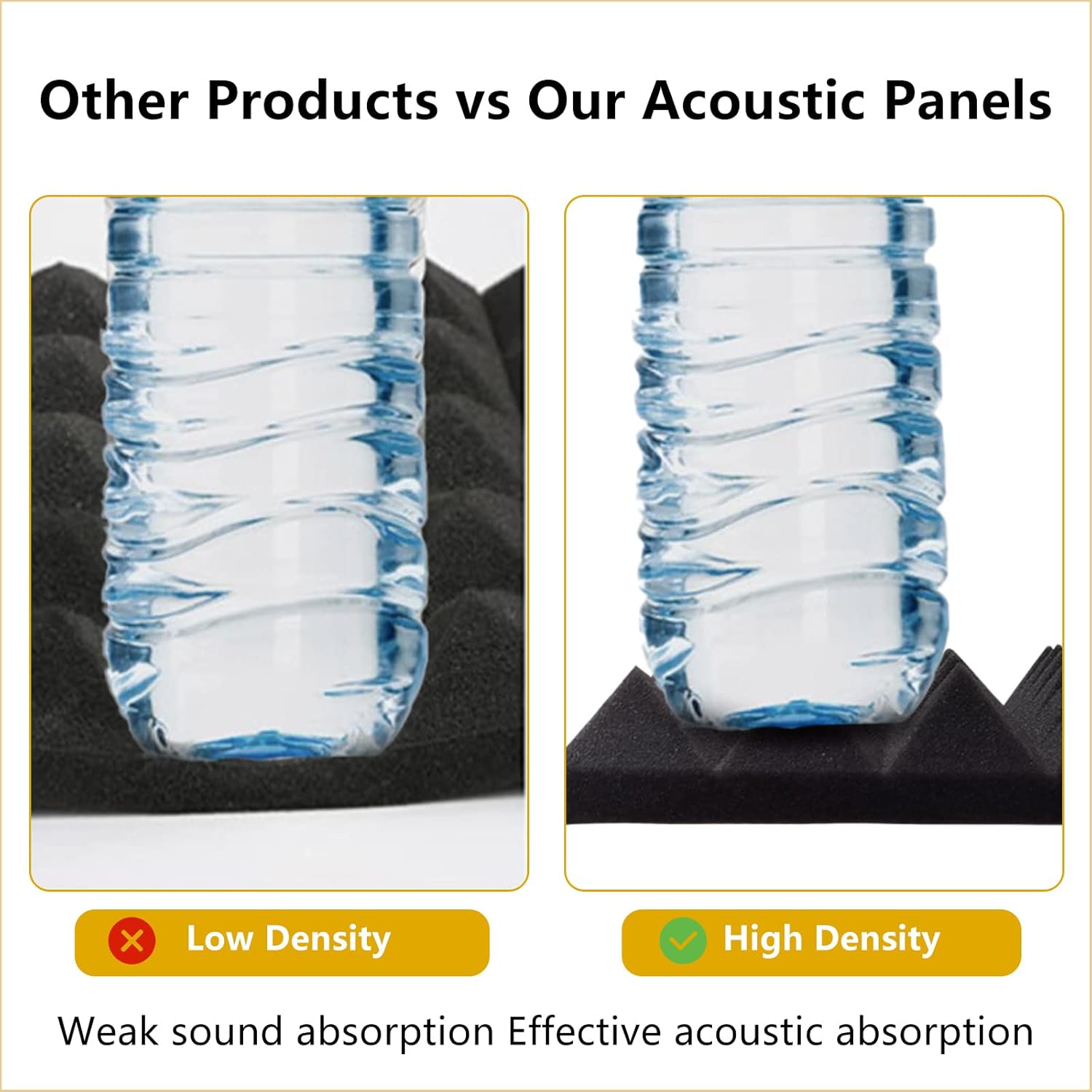 Other Products vs Our Acoustic Panels

Low Density

High Density

Weak sound absorption Effective acoustic absorption